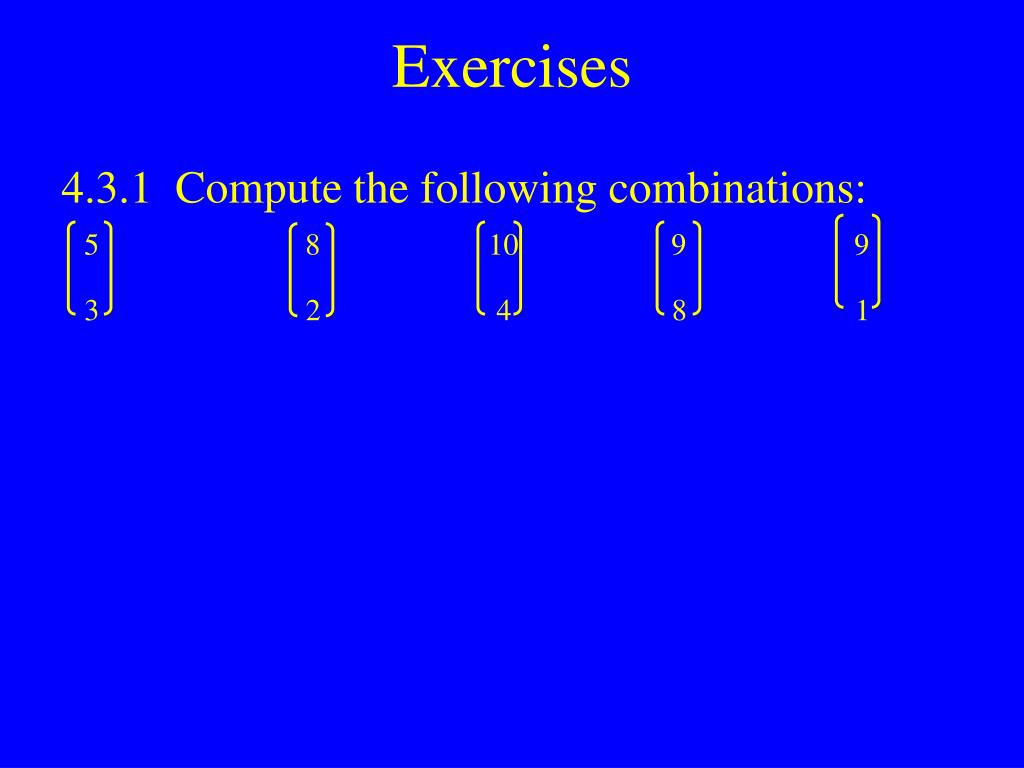 Exercises

4.3.1 Compute the following combinations:

$\binom{5}{3}$ $\binom{8}{2}$ $\binom{10}{4}$ $\binom{9}{8}$ $\binom{9}{1}$